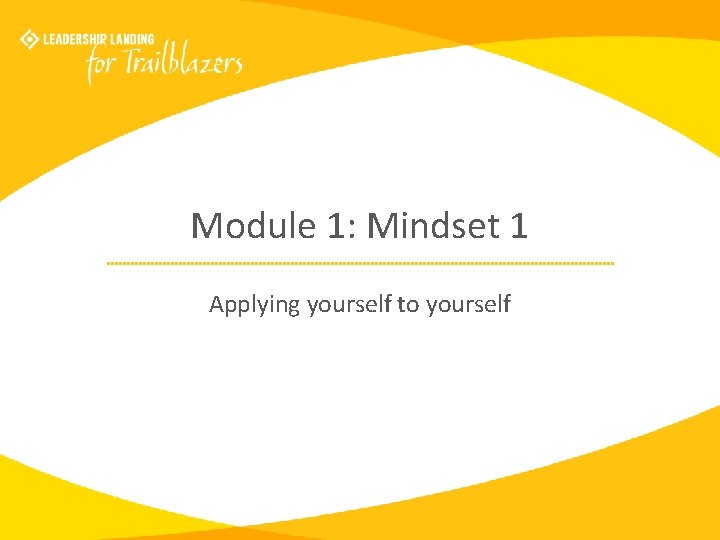 LEADERSHIP LANDING
for Trailblazers

Module 1: Mindset 1

Applying yourself to yourself